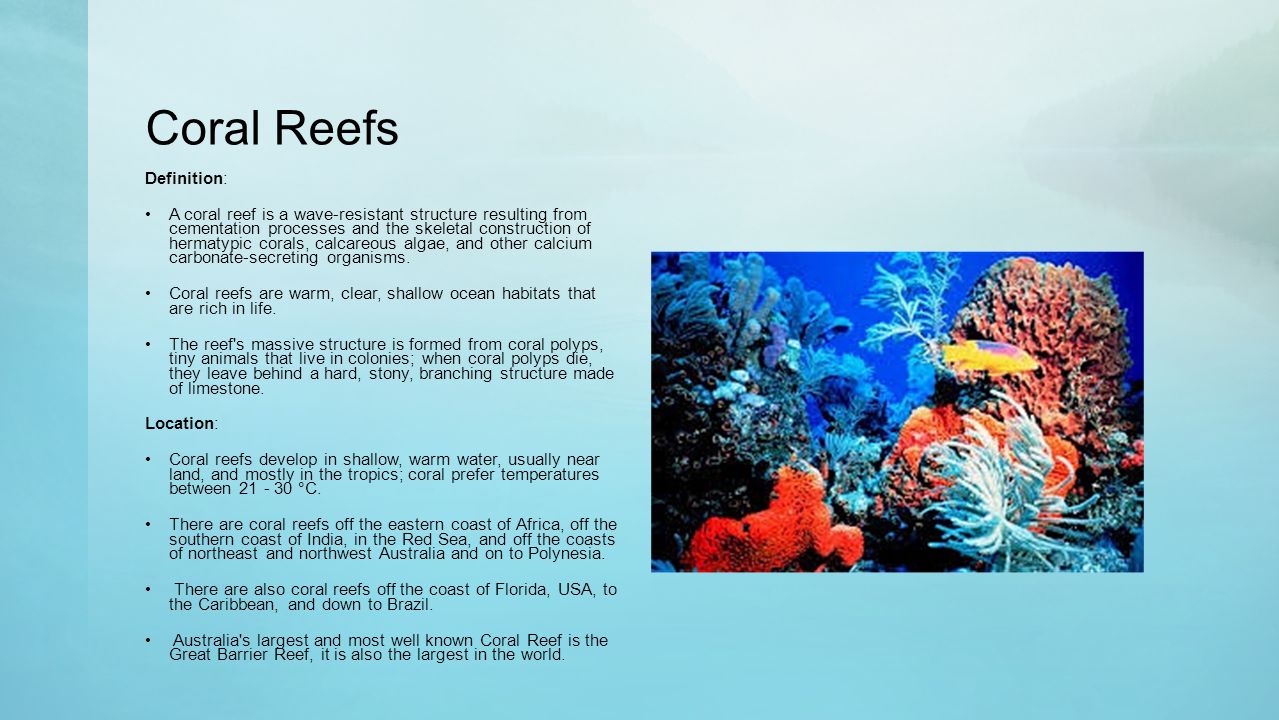 Coral Reefs

Definition:

• A coral reef is a wave-resistant structure resulting from cementation processes and the skeletal construction of hermatypic corals, calcareous algae, and other calcium carbonate-secreting organisms.

• Coral reefs are warm, clear, shallow ocean habitats that are rich in life.

• The reef's massive structure is formed from coral polyps, tiny animals that live in colonies; when coral polyps die, they leave behind a hard, stony, branching structure made of limestone.

Location:

• Coral reefs develop in shallow, warm water, usually near land, and mostly in the tropics; coral prefer temperatures between 21 - 30 °C.

• There are coral reefs off the eastern coast of Africa, off the southern coast of India, in the Red Sea, and off the coasts of northeast and northwest Australia and on to Polynesia.

• There are also coral reefs off the coast of Florida, USA, to the Caribbean, and down to Brazil.

• Australia's largest and most well known Coral Reef is the Great Barrier Reef, it is also the largest in the world.